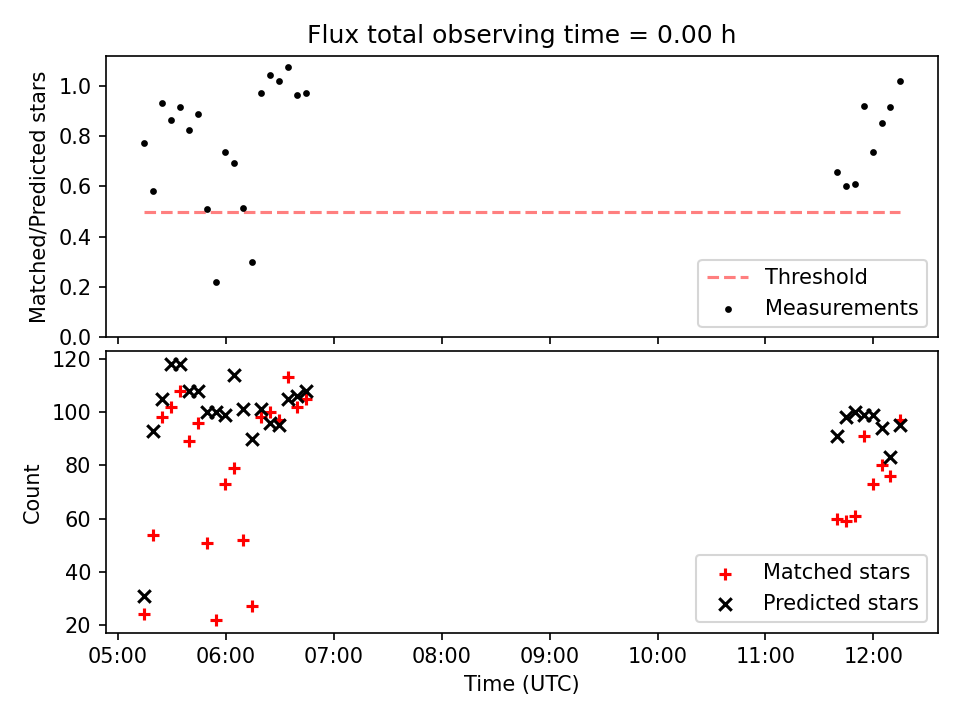 Flux total observing time = 0.00 h

Matched/Predicted stars

1.0
0.8
0.6
0.4
0.2
0.0

Threshold
Measurements

Count

120
100
80
60
40
20

Matched stars
Predicted stars

05:00 06:00 07:00 08:00 09:00 10:00 11:00 12:00

Time (UTC)